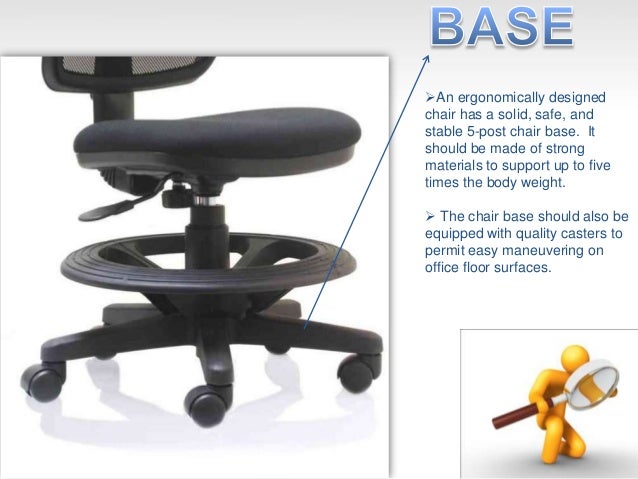 BASE

➢An ergonomically designed chair has a solid, safe, and stable 5-post chair base. It should be made of strong materials to support up to five times the body weight.

➢ The chair base should also be equipped with quality casters to permit easy maneuvering on office floor surfaces.